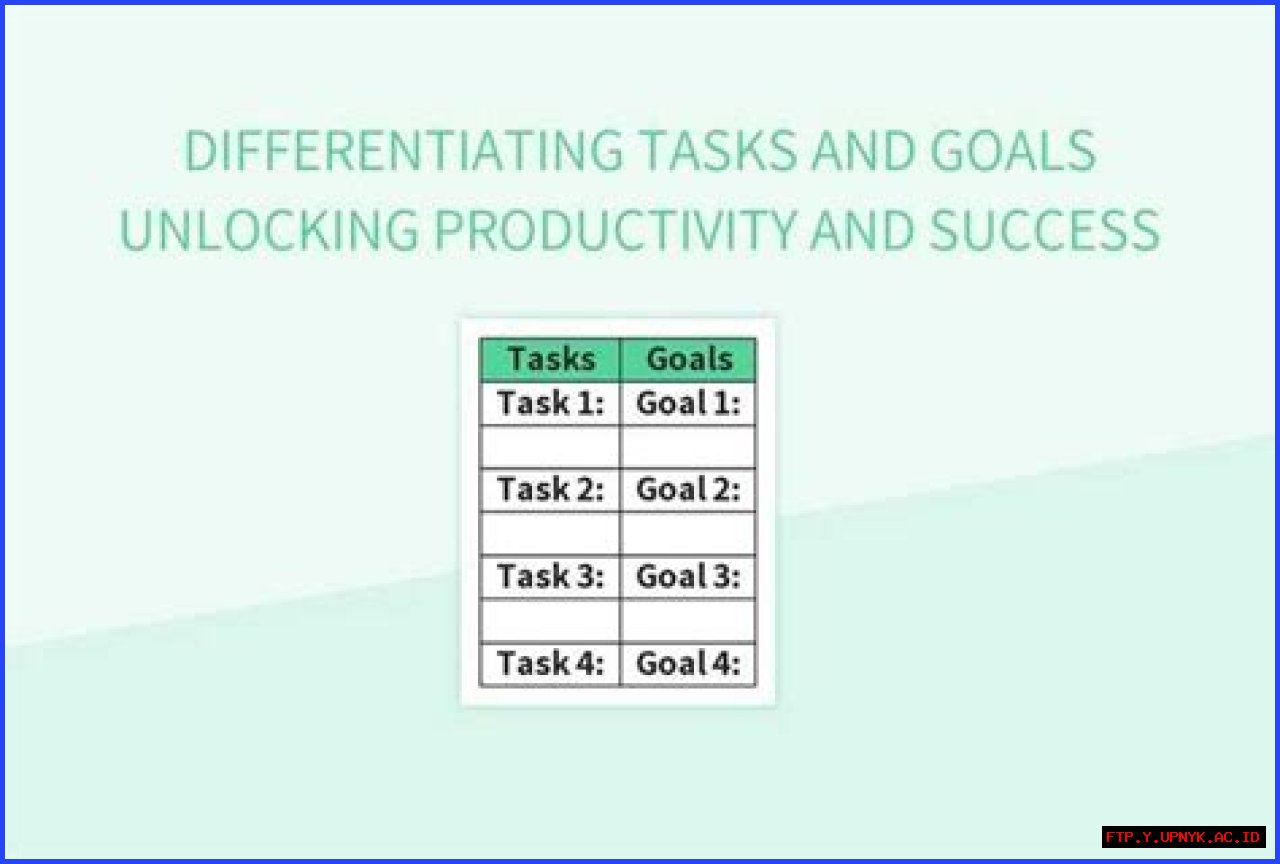 DIFFERENTIATING TASKS AND GOALS
UNLOCKING PRODUCTIVITY AND SUCCESS

| Tasks | Goals |
|---|---|
| Task 1: | Goal 1: |
| | |
| Task 2: | Goal 2: |
| | |
| Task 3: | Goal 3: |
| | |
| Task 4: | Goal 4: |

FTP.Y.UPNYK.AC.ID